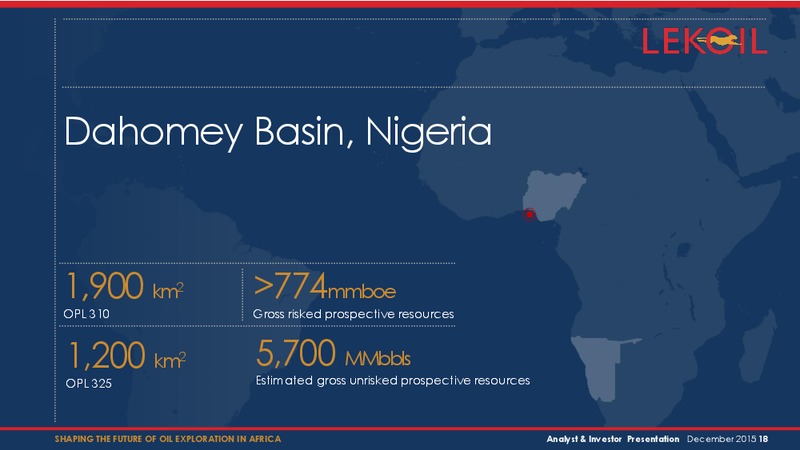 LEKOIL

Dahomey Basin, Nigeria

1,900 km$^2$
OPL 310

>774mmboe
Gross risked prospective resources

1,200 km$^2$
OPL 325

5,700 MMbbls
Estimated gross unrisked prospective resources

SHAPING THE FUTURE OF OIL EXPLORATION IN AFRICA

Analyst & Investor Presentation December 2015 18